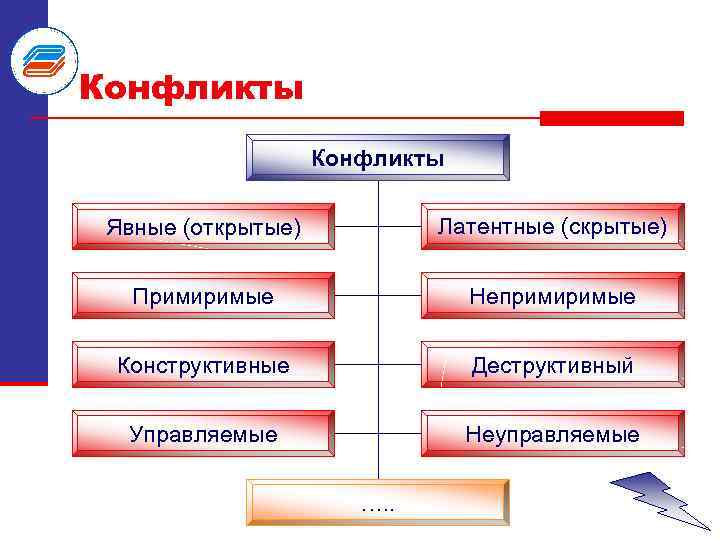 Конфликты

Конфликты

Явные (открытые)

Латентные (скрытые)

Примиримые

Непримиримые

Конструктивные

Деструктивный

Управляемые

Неуправляемые

…..